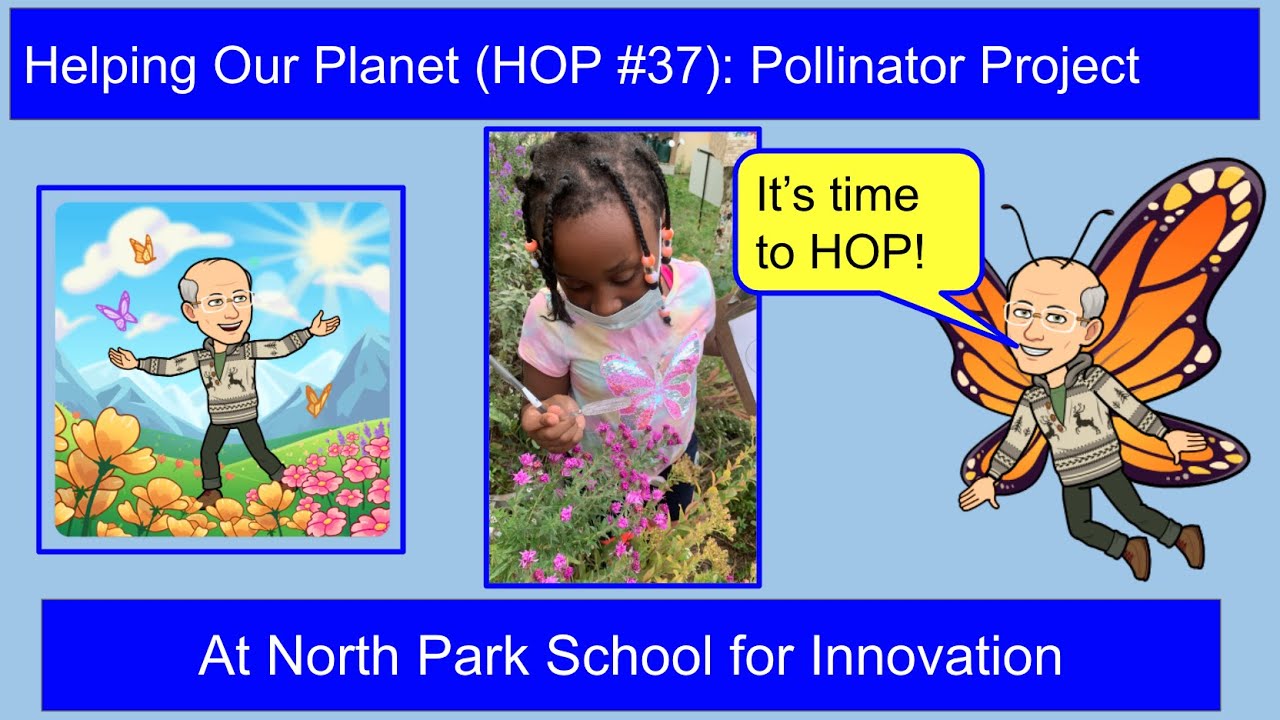 Helping Our Planet (HOP #37): Pollinator Project

It's time to HOP!

At North Park School for Innovation